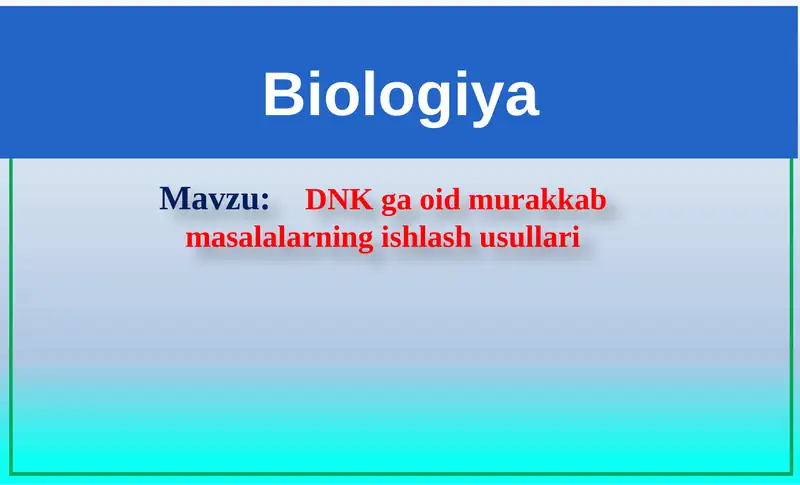 Biologiya

Mavzu: DNK ga oid murakkab masalalarning ishlash usullari